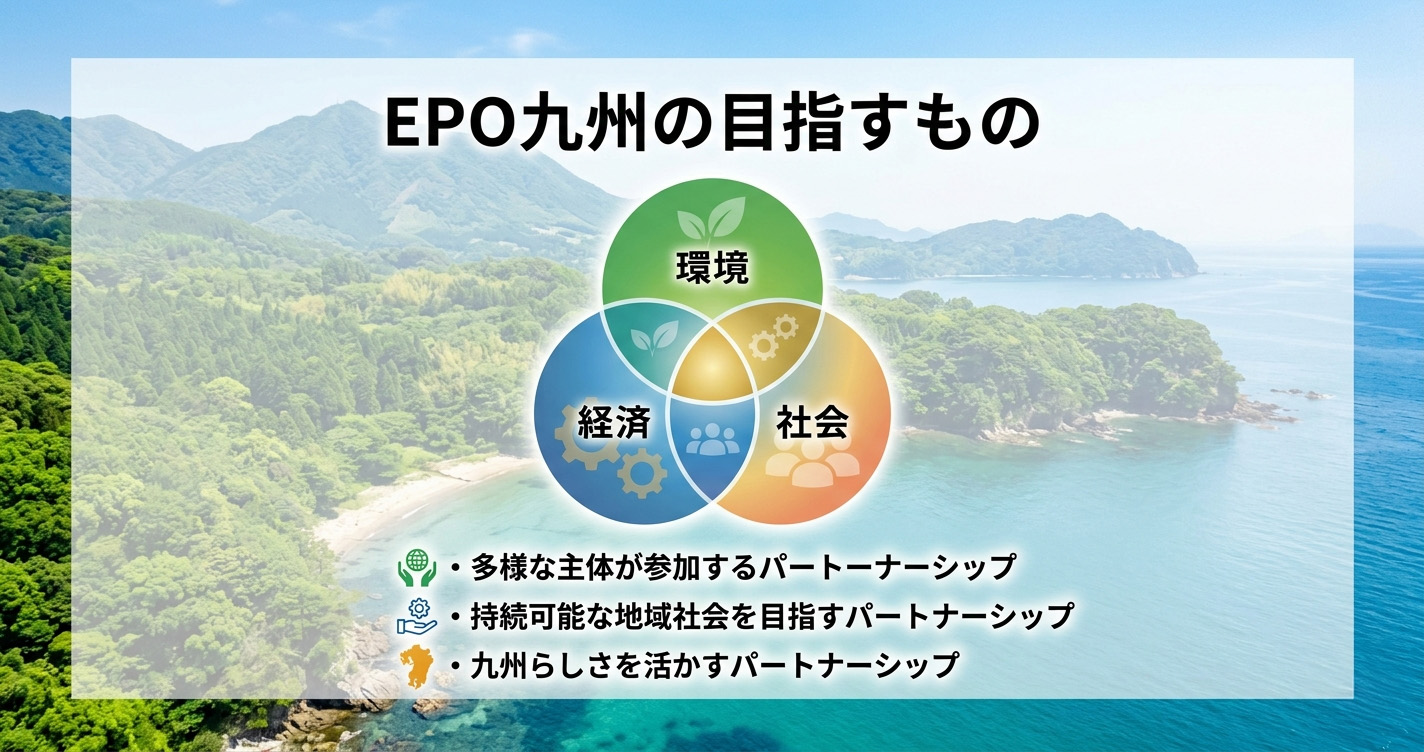 EPO九州の目指すもの

環境

経済

社会

・多様な主体が参加するパートーナーシップ
・持続可能な地域社会を目指すパートナーシップ
・九州らしさを活かすパートナーシップ